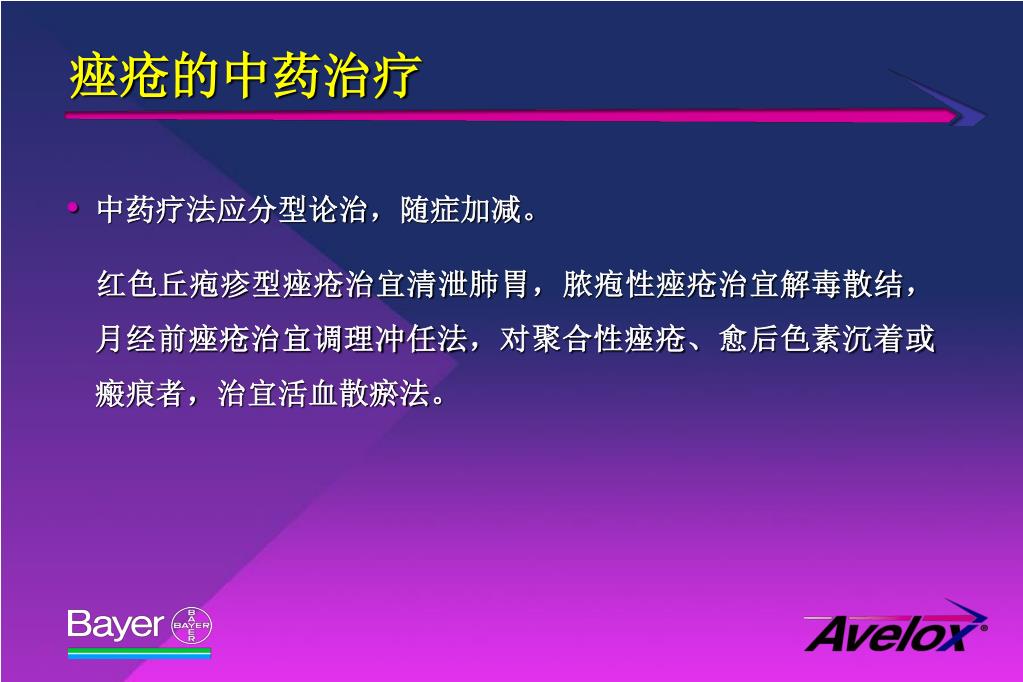 痤疮的中药治疗

• 中药疗法应分型论治，随症加减。

红色丘疱疹型痤疮治宜清泄肺胃，脓疱性痤疮治宜解毒散结，月经前痤疮治宜调理冲任法，对聚合性痤疮、愈后色素沉着或瘢痕者，治宜活血散瘀法。

Bayer BAYER

Avelox®